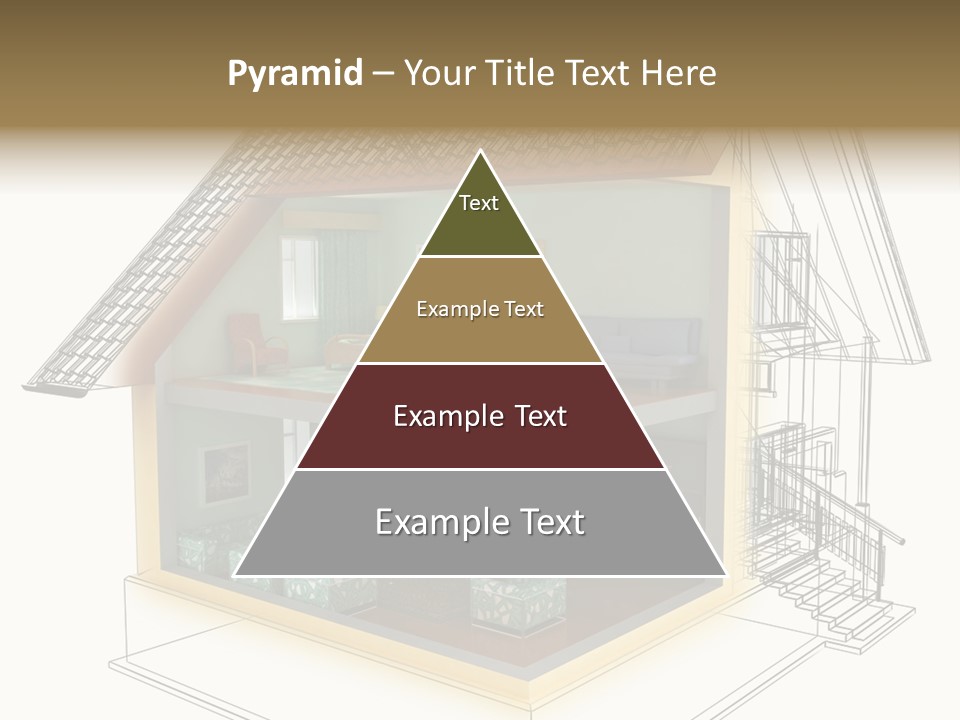 Pyramid – Your Title Text Here

Text

Example Text

Example Text

Example Text